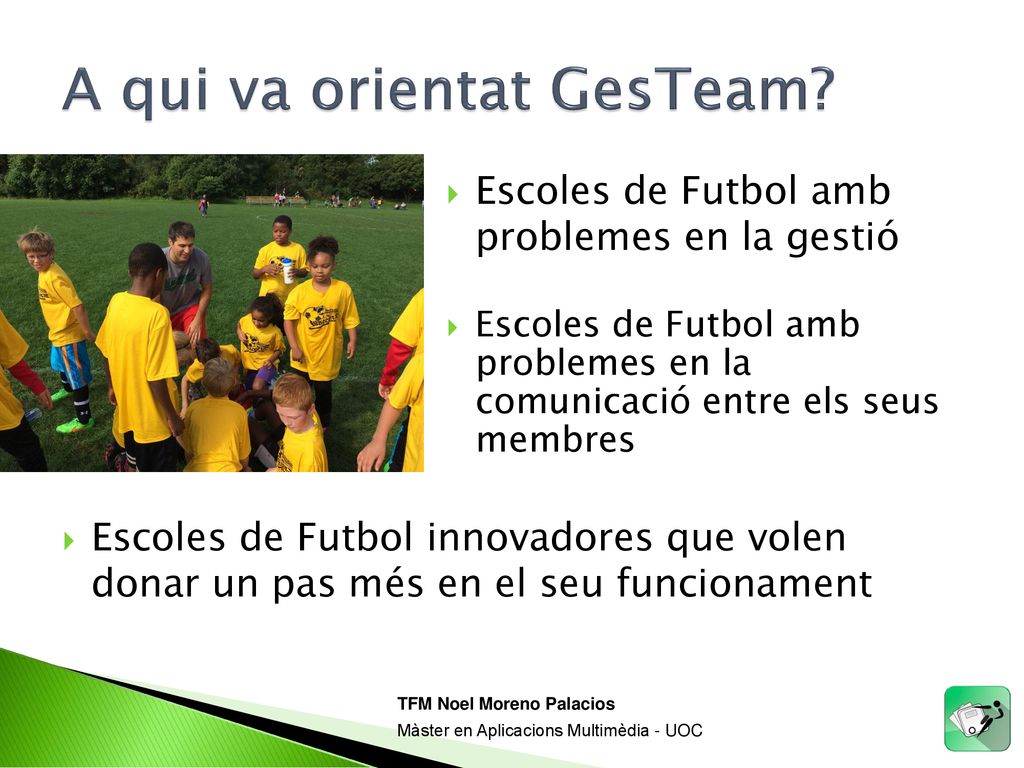 A qui va orientat GesTeam?

Escoles de Futbol amb problemes en la gestió

Escoles de Futbol amb problemes en la comunicació entre els seus membres

Escoles de Futbol innovadores que volen donar un pas més en el seu funcionament

TFM Noel Moreno Palacios
Màster en Aplicacions Multimèdia - UOC